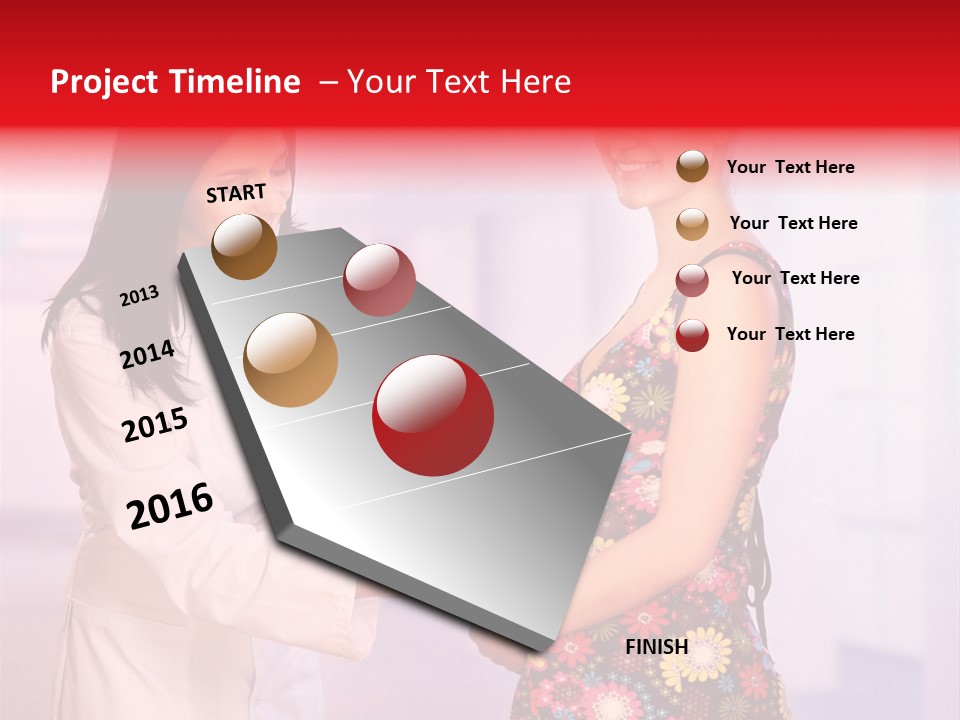 Project Timeline – Your Text Here

START

2013

2014

2015

2016

FINISH

Your Text Here

Your Text Here

Your Text Here

Your Text Here